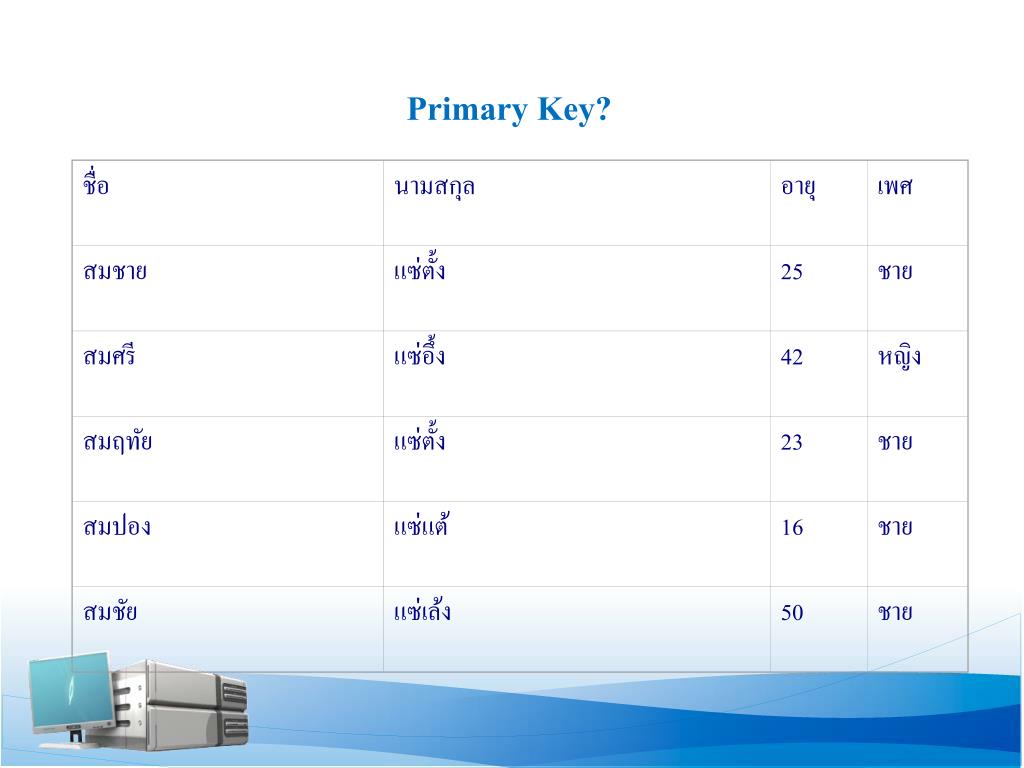 Primary Key?

| ชื่อ | นามสกุล | อายุ | เพศ |
|---|---|---|---|
| สมชาย | แซ่ตั้ง | 25 | ชาย |
| สมศรี | แซ่อึ้ง | 42 | หญิง |
| สมฤทัย | แซ่ตั้ง | 23 | ชาย |
| สมปอง | แซ่แต้ | 16 | ชาย |
| สมชัย | แซ่เล้ง | 50 | ชาย |